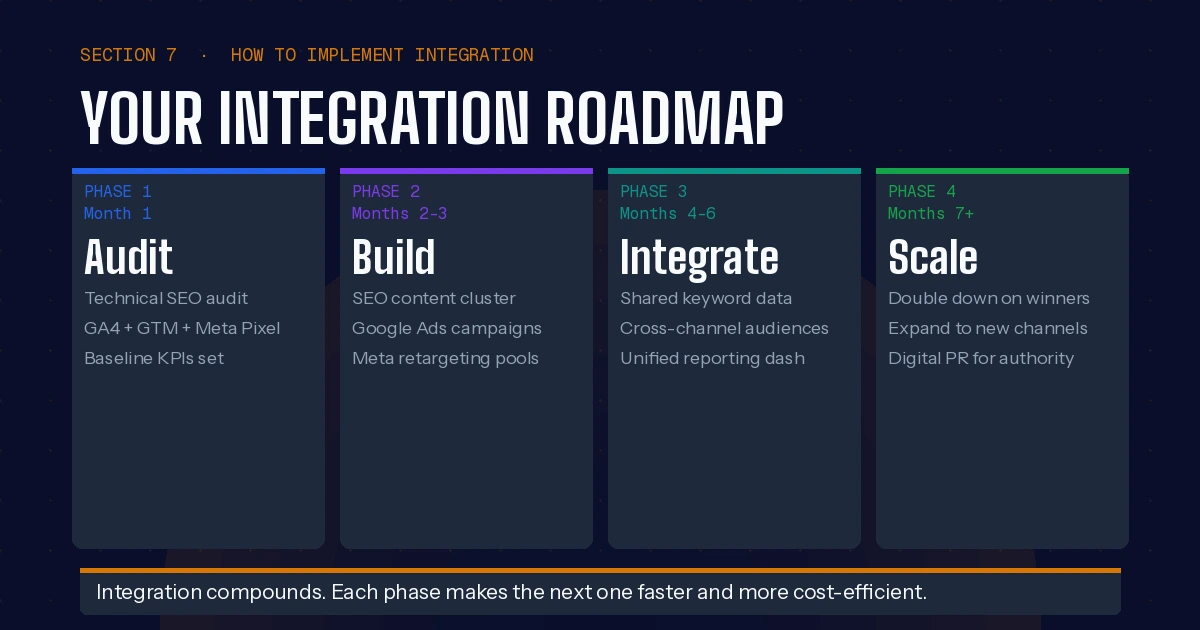 SECTION 7 · HOW TO IMPLEMENT INTEGRATION

YOUR INTEGRATION ROADMAP

PHASE 1
Month 1
Audit
Technical SEO audit
GA4 + GTM + Meta Pixel
Baseline KPIs set

PHASE 2
Months 2-3
Build
SEO content cluster
Google Ads campaigns
Meta retargeting pools

PHASE 3
Months 4-6
Integrate
Shared keyword data
Cross-channel audiences
Unified reporting dash

PHASE 4
Months 7+
Scale
Double down on winners
Expand to new channels
Digital PR for authority

Integration compounds. Each phase makes the next one faster and more cost-efficient.